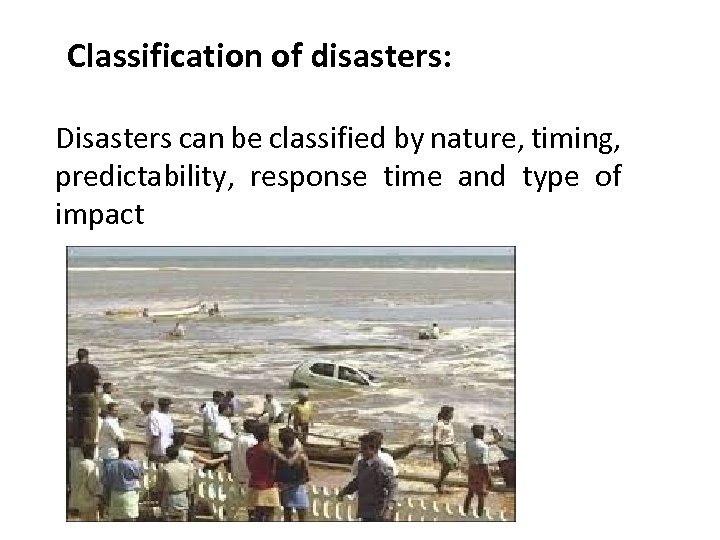 Classification of disasters:

Disasters can be classified by nature, timing, predictability, response time and type of impact